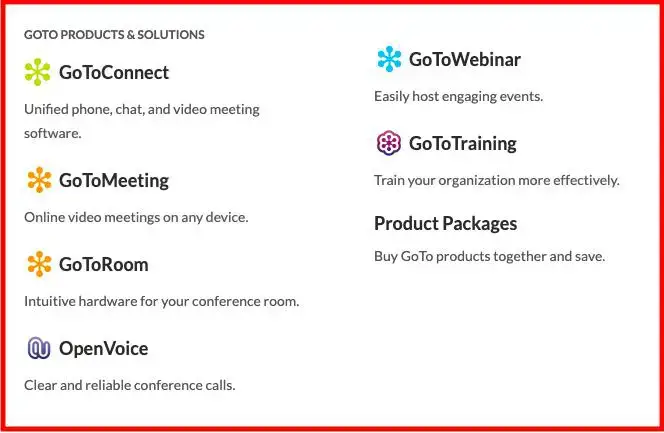 GOTO PRODUCTS & SOLUTIONS

GoToConnect

Unified phone, chat, and video meeting software.

GoToMeeting

Online video meetings on any device.

GoToRoom

Intuitive hardware for your conference room.

OpenVoice

Clear and reliable conference calls.

GoToWebinar

Easily host engaging events.

GoToTraining

Train your organization more effectively.

Product Packages

Buy GoTo products together and save.